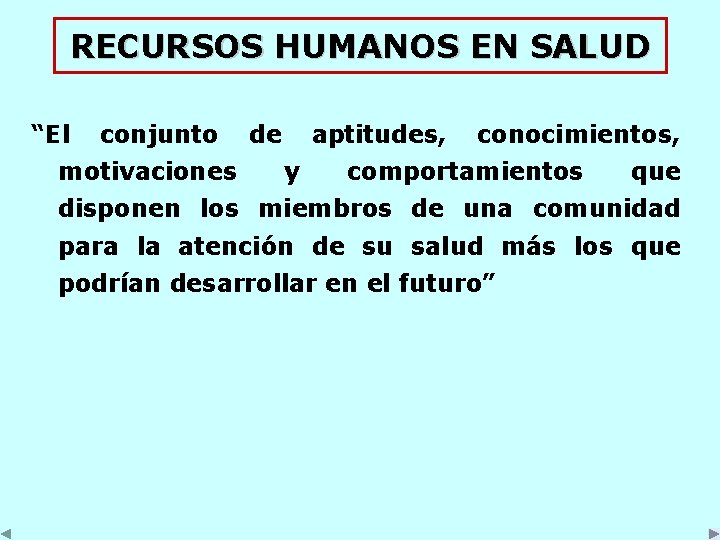 RECURSOS HUMANOS EN SALUD

“El conjunto de aptitudes, conocimientos, motivaciones y comportamientos que disponen los miembros de una comunidad para la atención de su salud más los que podrían desarrollar en el futuro”